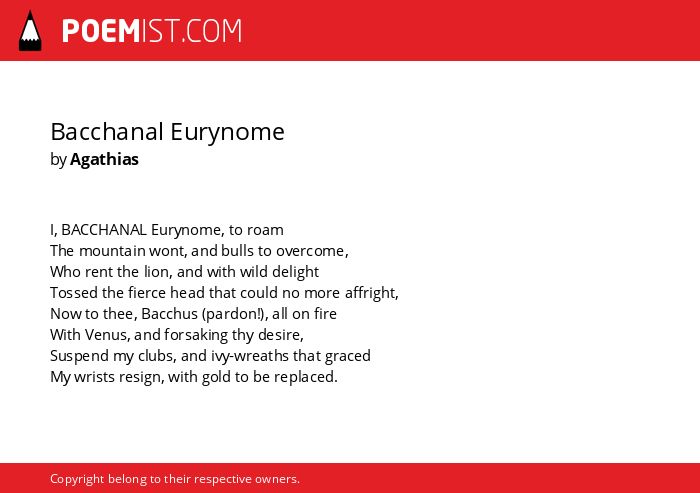 POEMIST.COM

Bacchanal Eurynome
by Agathias

I, BACCHANAL Eurynome, to roam
The mountain wont, and bulls to overcome,
Who rent the lion, and with wild delight
Tossed the fierce head that could no more affright,
Now to thee, Bacchus (pardon!), all on fire
With Venus, and forsaking thy desire,
Suspend my clubs, and ivy-wreaths that graced
My wrists resign, with gold to be replaced.

Copyright belong to their respective owners.